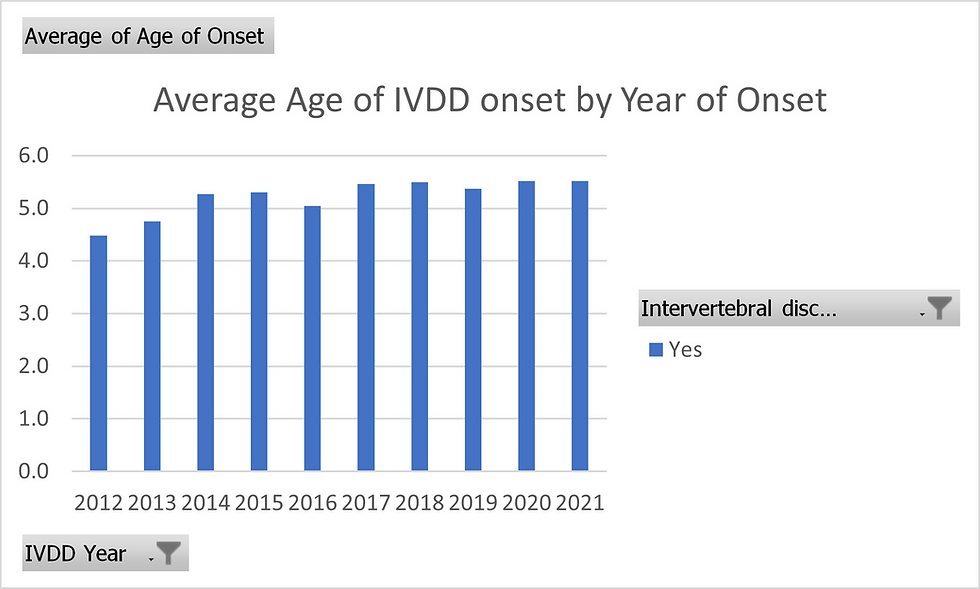 Average of Age of Onset

Average Age of IVDD onset by Year of Onset

6.0
5.0
4.0
3.0
2.0
1.0
0.0

2012 2013 2014 2015 2016 2017 2018 2019 2020 2021

Intervertebral disc...

Yes

IVDD Year